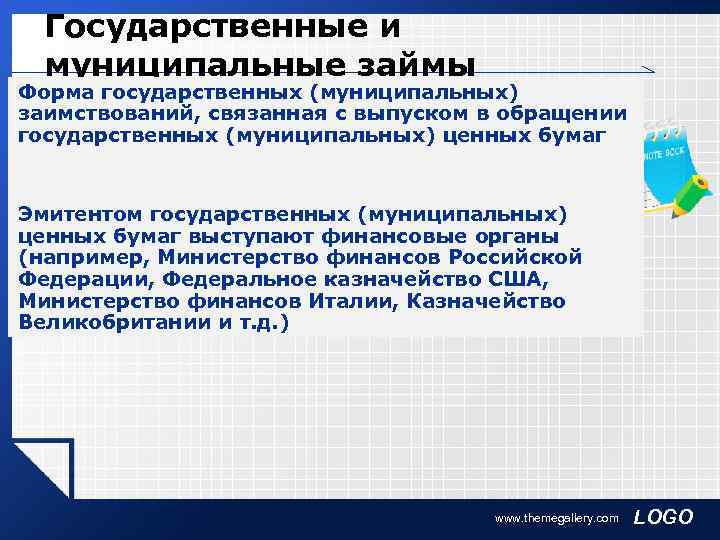 Государственные и муниципальные займы

Форма государственных (муниципальных) заимствований, связанная с выпуском в обращении государственных (муниципальных) ценных бумаг

Эмитентом государственных (муниципальных) ценных бумаг выступают финансовые органы (например, Министерство финансов Российской Федерации, Федеральное казначейство США, Министерство финансов Италии, Казначейство Великобритании и т.д.)

NOTE BOOK

www.themegallery.com LOGO